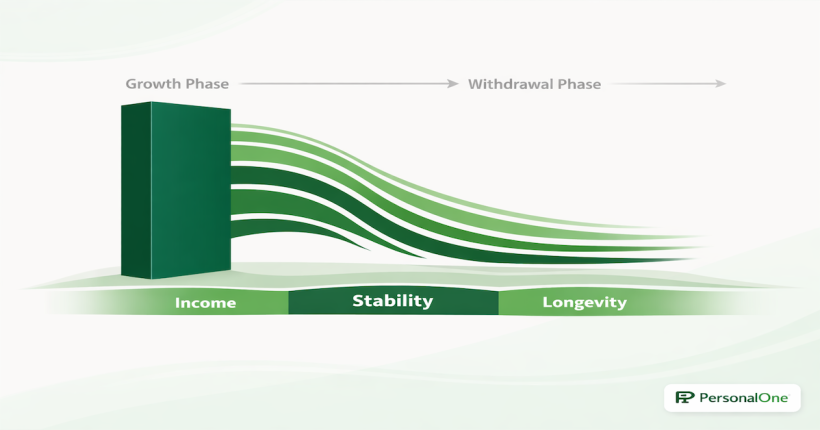 Growth Phase

Withdrawal Phase

Income

Stability

Longevity

PersonalOne